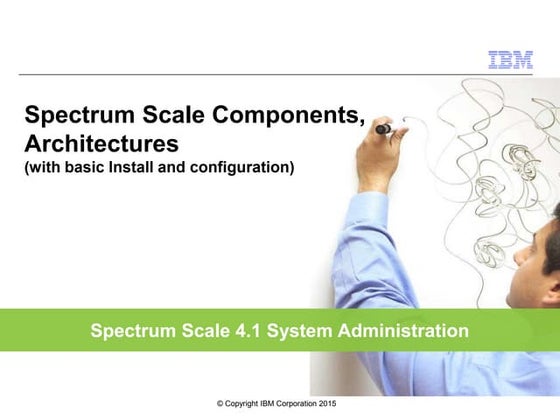 IBM

Spectrum Scale Components, Architectures
(with basic Install and configuration)

Spectrum Scale 4.1 System Administration

© Copyright IBM Corporation 2015